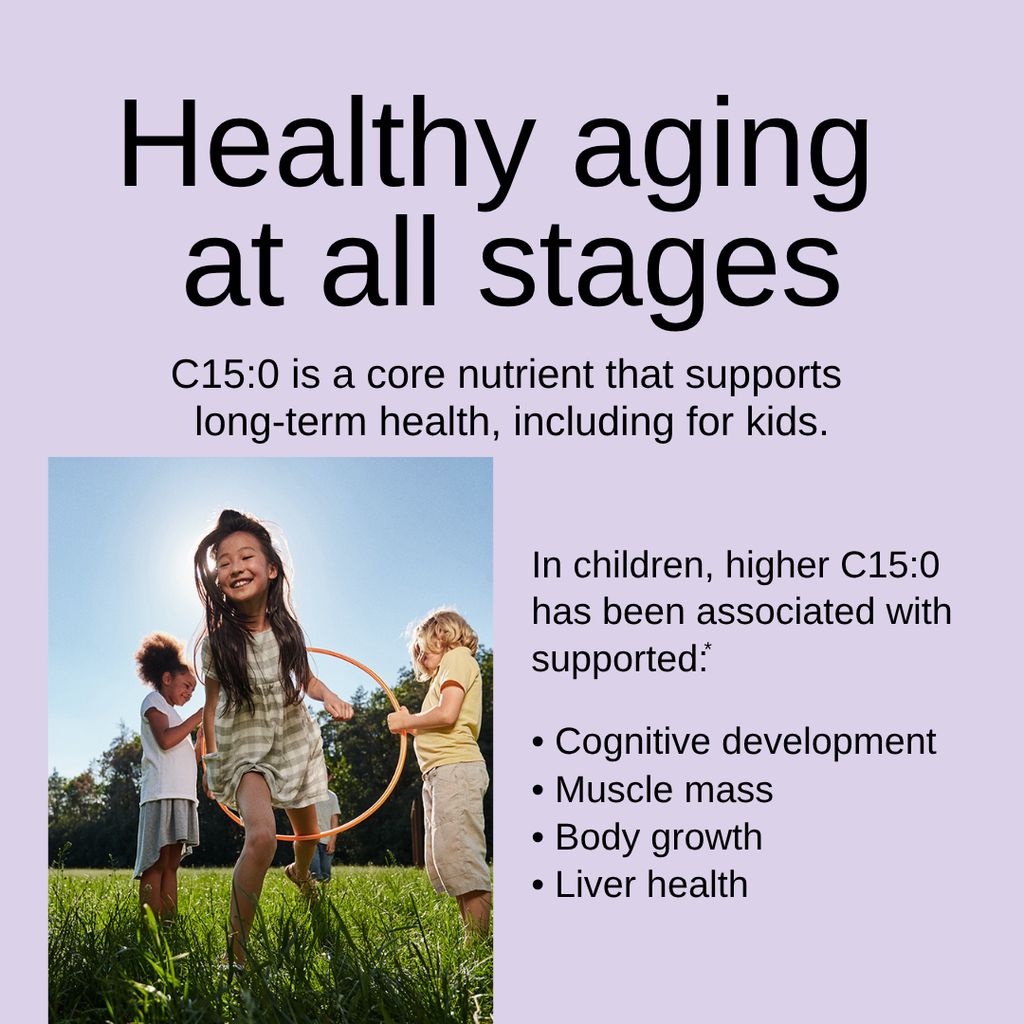 Healthy aging at all stages

C15:0 is a core nutrient that supports long-term health, including for kids.

In children, higher C15:0 has been associated with supported:*

• Cognitive development
• Muscle mass
• Body growth
• Liver health